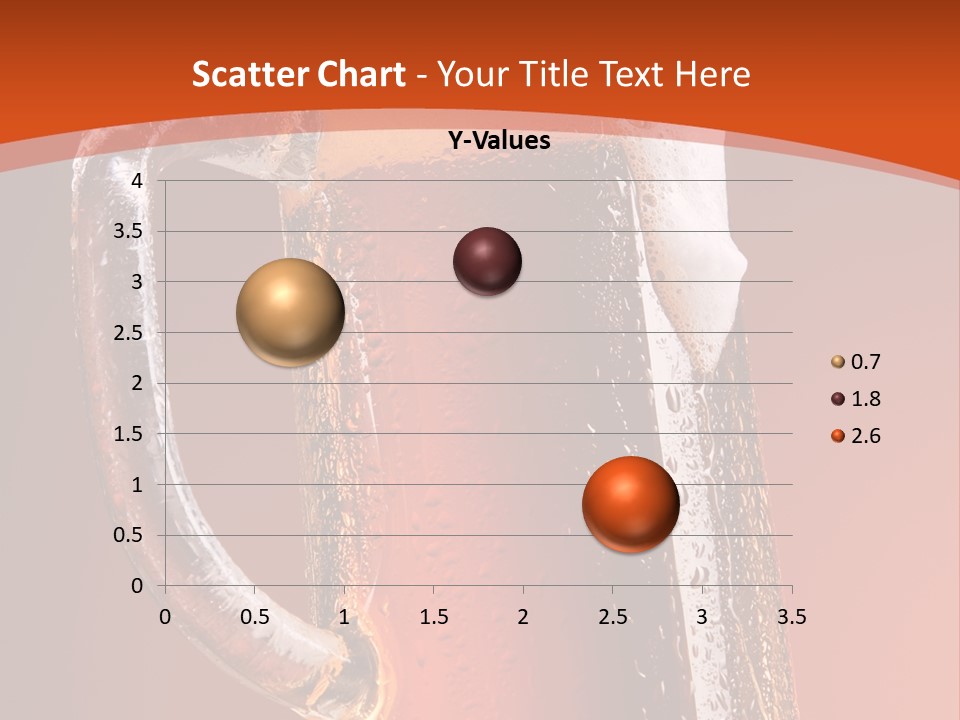 Scatter Chart - Your Title Text Here

Y-Values

4
3.5
3
2.5
2
1.5
1
0.5
0

0 0.5 1 1.5 2 2.5 3 3.5

0.7
1.8
2.6